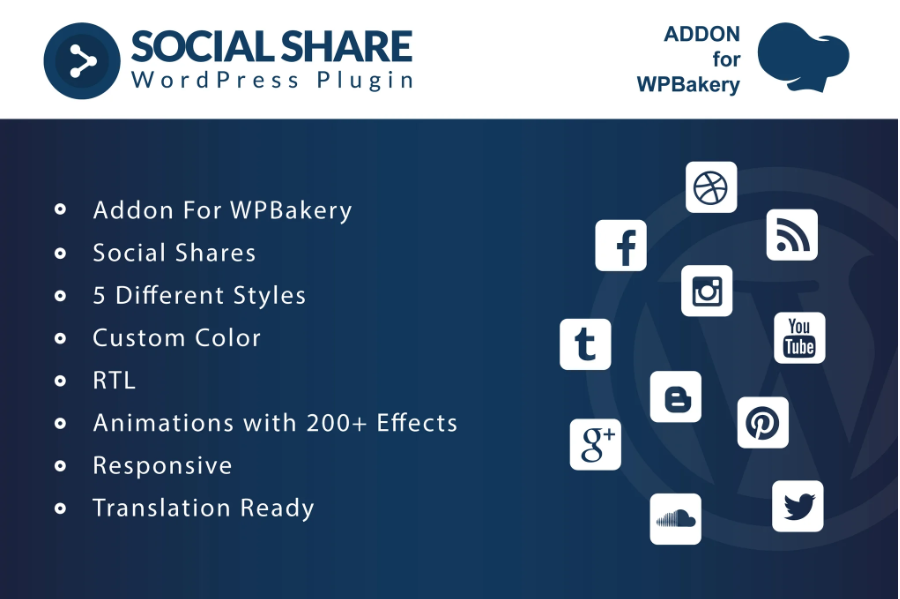 SOCIAL SHARE
WordPress Plugin

ADDON
for
WPBakery

- Addon For WPBakery
- Social Shares
- 5 Different Styles
- Custom Color
- RTL
- Animations with 200+ Effects
- Responsive
- Translation Ready

f
t
You Tube
g+